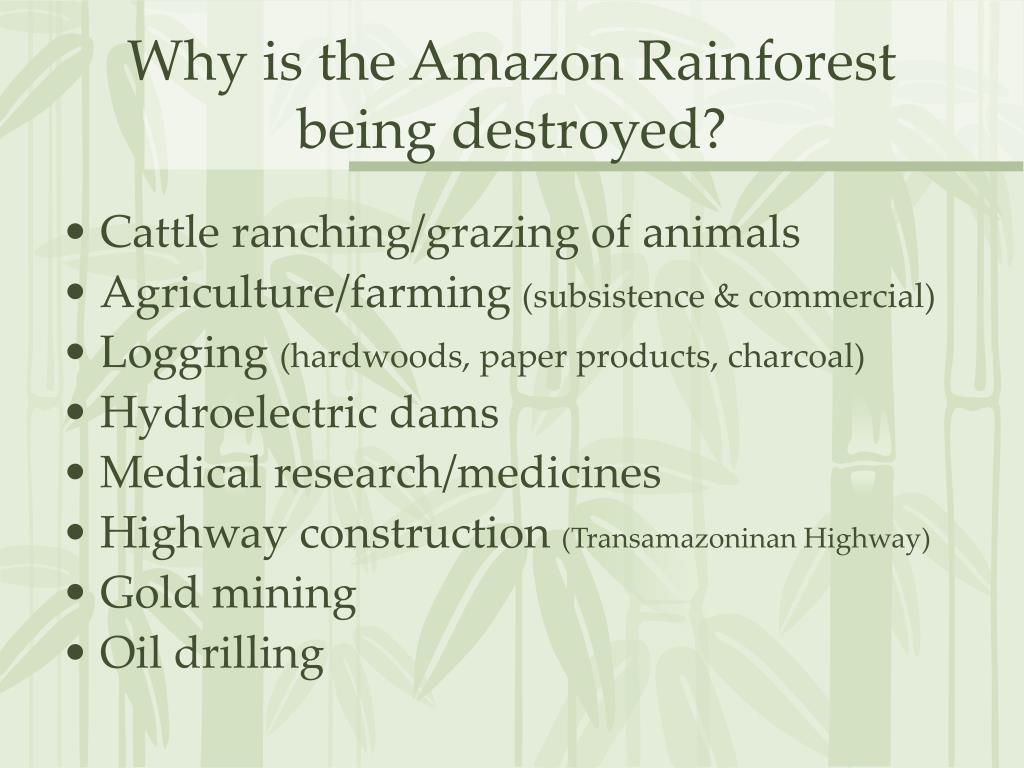 Why is the Amazon Rainforest being destroyed?

• Cattle ranching/grazing of animals
• Agriculture/farming (subsistence & commercial)
• Logging (hardwoods, paper products, charcoal)
• Hydroelectric dams
• Medical research/medicines
• Highway construction (Transamazoninan Highway)
• Gold mining
• Oil drilling